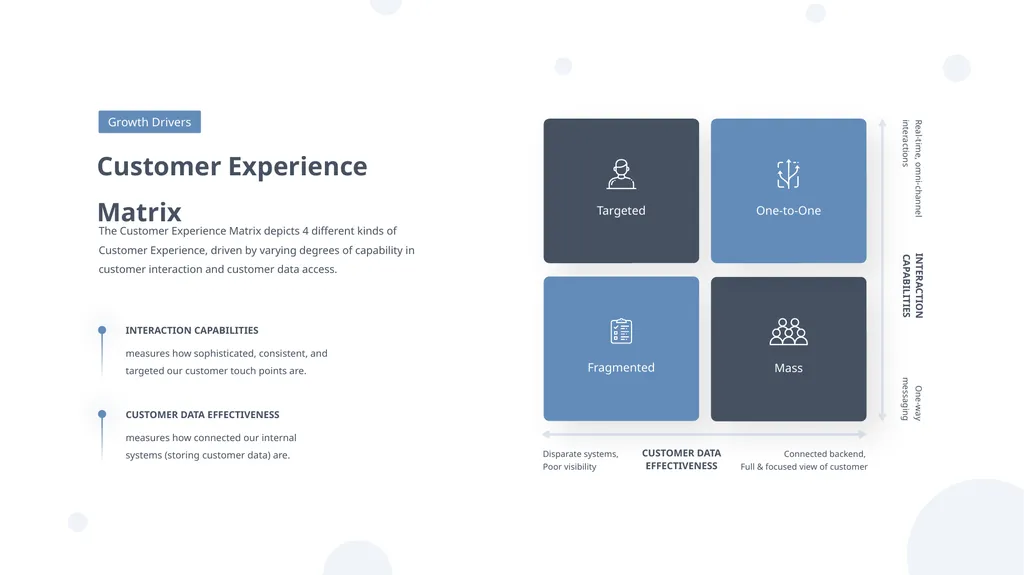 Growth Drivers

Customer Experience Matrix

The Customer Experience Matrix depicts 4 different kinds of Customer Experience, driven by varying degrees of capability in customer interaction and customer data access.

INTERACTION CAPABILITIES

measures how sophisticated, consistent, and targeted our customer touch points are.

CUSTOMER DATA EFFECTIVENESS

measures how connected our internal systems (storing customer data) are.

Targeted

One-to-One

Fragmented

Mass

Real-time, omni-channel interactions

INTERACTION CAPABILITIES

One-way messaging

Disparate systems, Poor visibility

CUSTOMER DATA EFFECTIVENESS

Connected backend, Full & focused view of customer